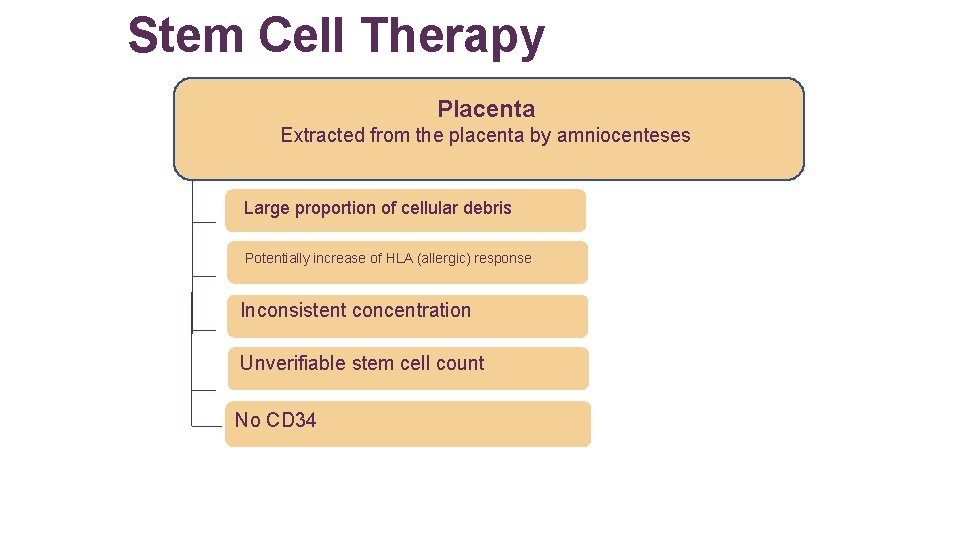 Stem Cell Therapy

Placenta
Extracted from the placenta by amniocenteses

Large proportion of cellular debris

Potentially increase of HLA (allergic) response

Inconsistent concentration

Unverifiable stem cell count

No CD34